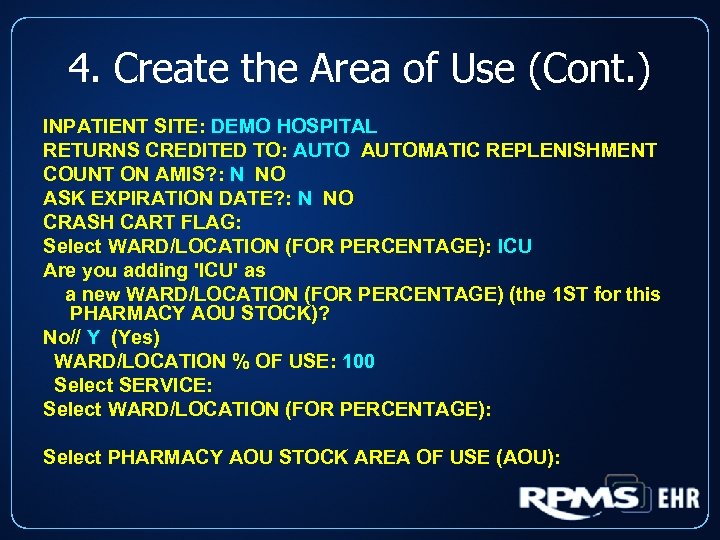 4. Create the Area of Use (Cont.)

INPATIENT SITE: DEMO HOSPITAL
RETURNS CREDITED TO: AUTO AUTOMATIC REPLENISHMENT
COUNT ON AMIS?: N NO
ASK EXPIRATION DATE?: N NO
CRASH CART FLAG:
Select WARD/LOCATION (FOR PERCENTAGE): ICU
Are you adding 'ICU' as
a new WARD/LOCATION (FOR PERCENTAGE) (the 1ST for this PHARMACY AOU STOCK)?
No// Y (Yes)
WARD/LOCATION % OF USE: 100
Select SERVICE:
Select WARD/LOCATION (FOR PERCENTAGE):

Select PHARMACY AOU STOCK AREA OF USE (AOU):

RPMS EHR